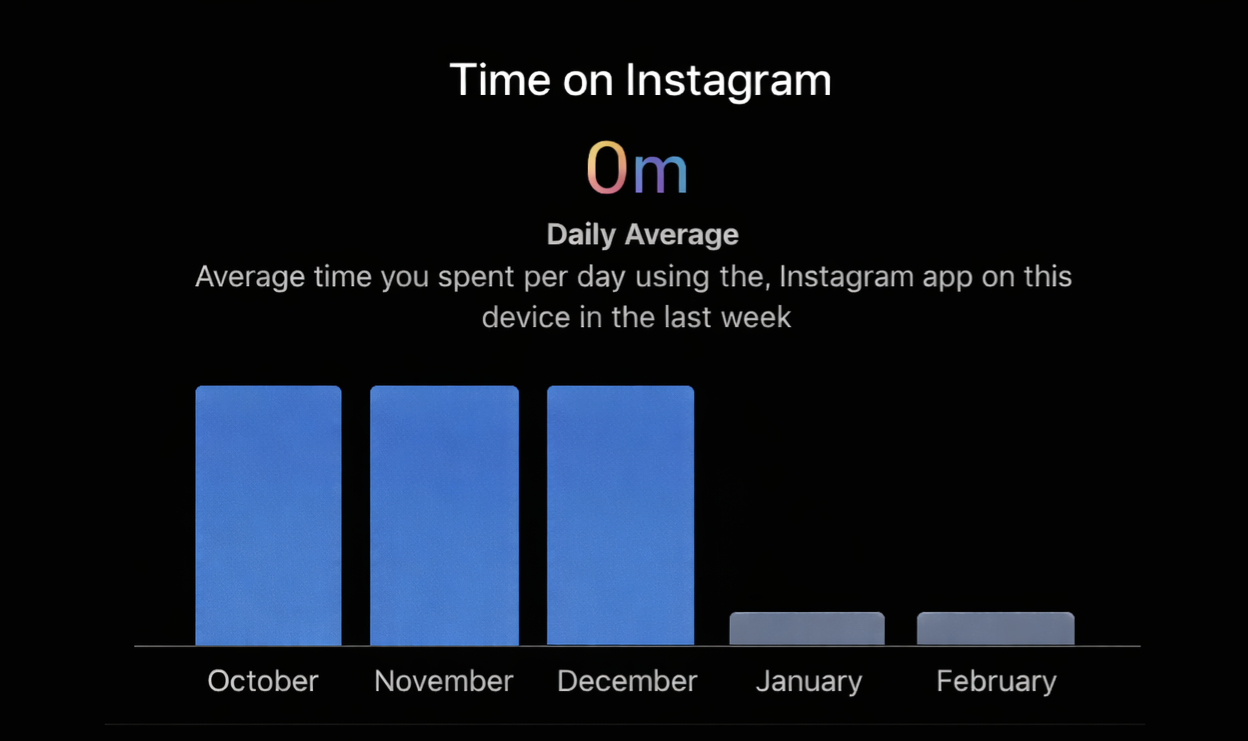 Time on Instagram

0m

Daily Average

Average time you spent per day using the, Instagram app on this device in the last week

October
November
December
January
February